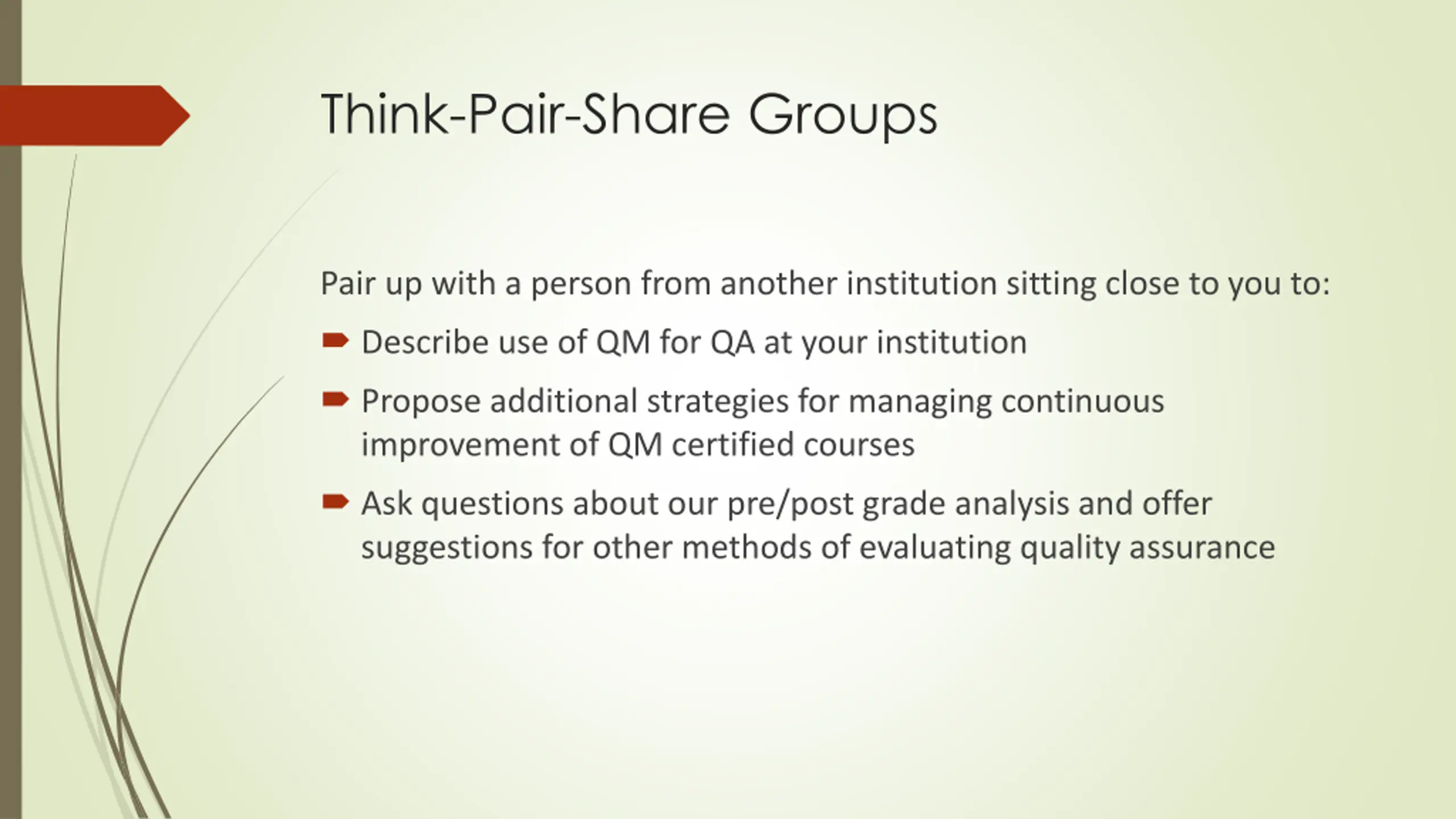 Think-Pair-Share Groups

Pair up with a person from another institution sitting close to you to:

- Describe use of QM for QA at your institution
- Propose additional strategies for managing continuous improvement of QM certified courses
- Ask questions about our pre/post grade analysis and offer suggestions for other methods of evaluating quality assurance